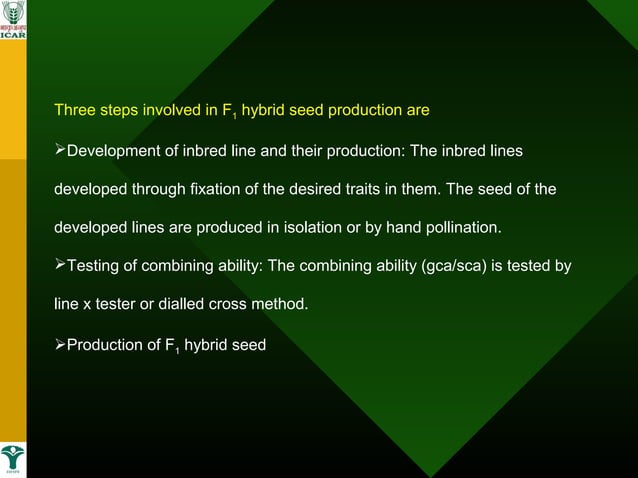 ICAR

Three steps involved in $F_1$ hybrid seed production are

➢Development of inbred line and their production: The inbred lines developed through fixation of the desired traits in them. The seed of the developed lines are produced in isolation or by hand pollination.

➢Testing of combining ability: The combining ability (gca/sca) is tested by line x tester or dialled cross method.

➢Production of $F_1$ hybrid seed